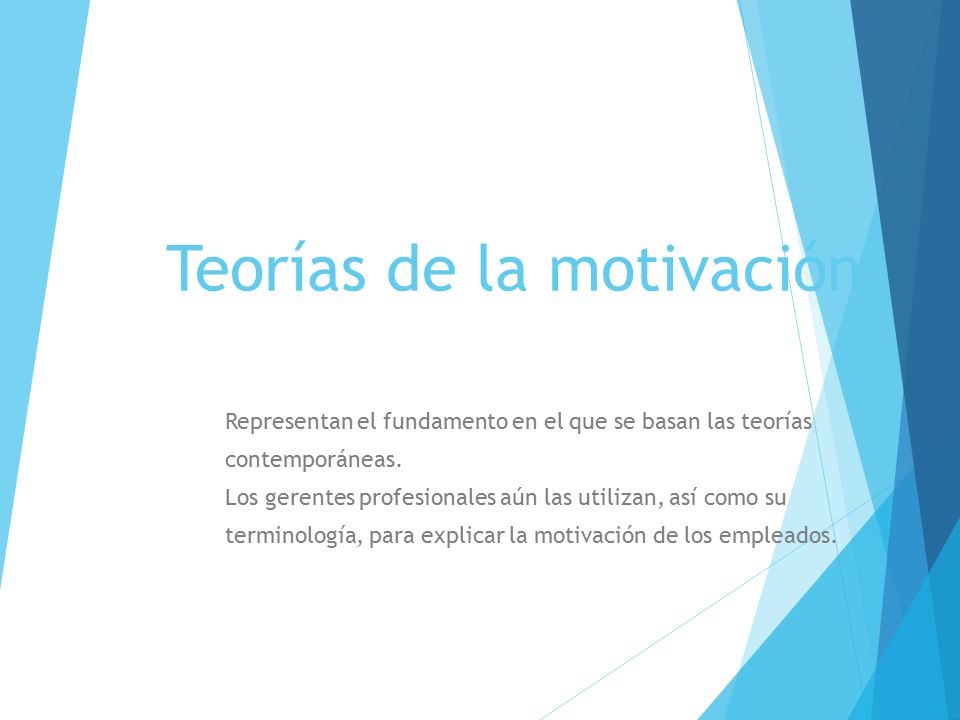 Teorías de la motivación

Representan el fundamento en el que se basan las teorías contemporáneas.
Los gerentes profesionales aún las utilizan, así como su terminología, para explicar la motivación de los empleados.